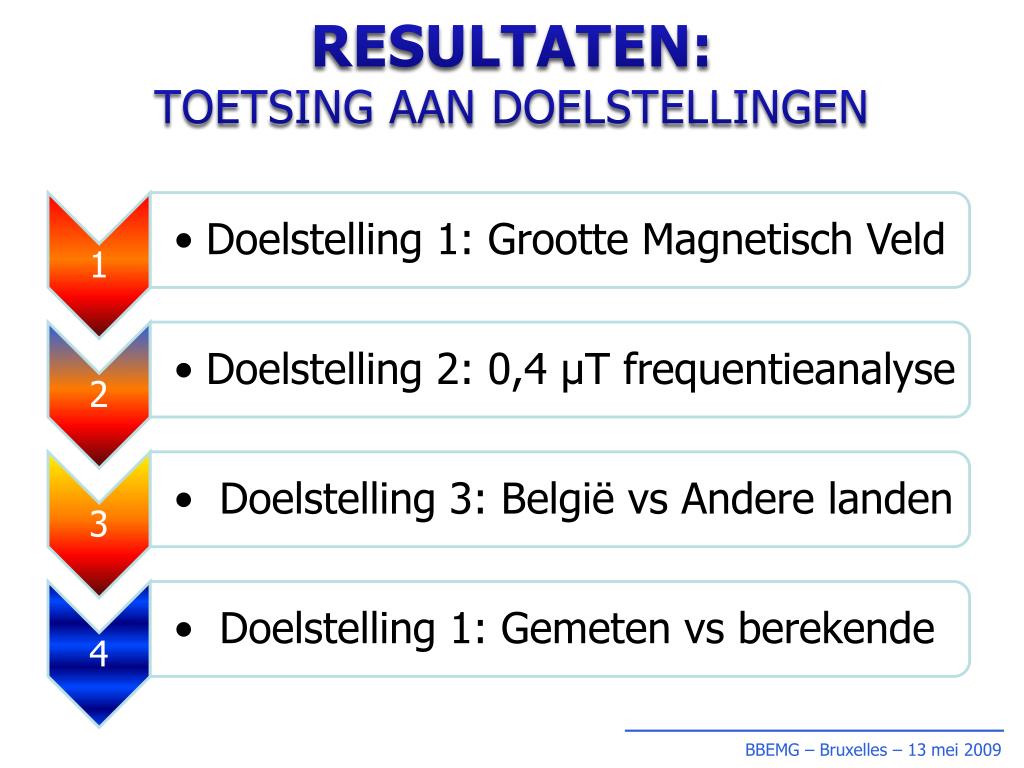 RESULTATEN:
TOETSING AAN DOELSTELLINGEN

1
• Doelstelling 1: Grootte Magnetisch Veld

2
• Doelstelling 2: 0,4 µT frequentieanalyse

3
• Doelstelling 3: België vs Andere landen

4
• Doelstelling 1: Gemeten vs berekende

BBEMG – Bruxelles – 13 mei 2009